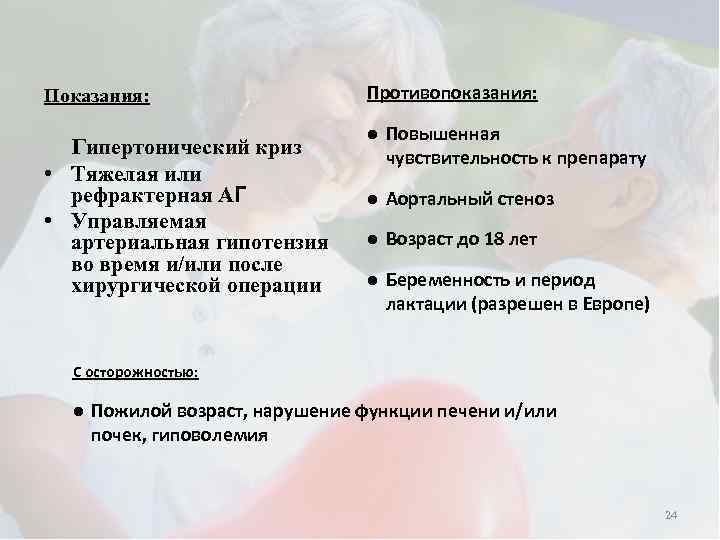 Показания:

Гипертонический криз
• Тяжелая или рефрактерная АГ
• Управляемая артериальная гипотензия во время и/или после хирургической операции

Противопоказания:

● Повышенная чувствительность к препарату
● Аортальный стеноз
● Возраст до 18 лет
● Беременность и период лактации (разрешен в Европе)

С осторожностью:

● Пожилой возраст, нарушение функции печени и/или почек, гиповолемия

24